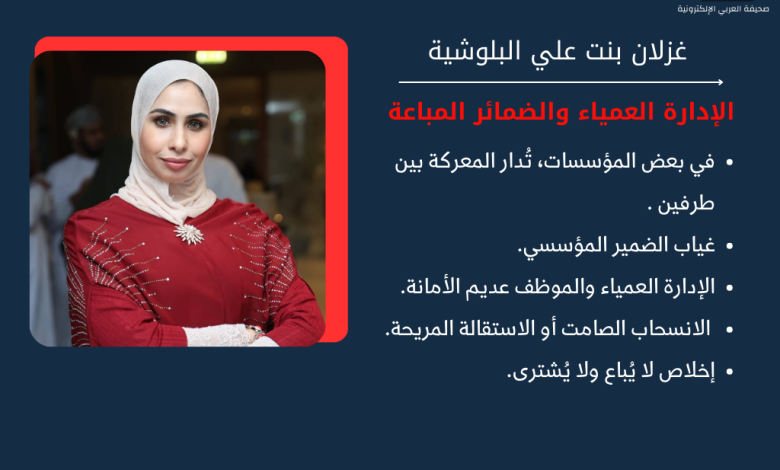 صحيفة العربي الإلكترونية

غزلان بنت علي البلوشية

الإدارة العمياء والضمائر المباعة

• في بعض المؤسسات، تُدار المعركة بين طرفين .
• غياب الضمير المؤسسي.
• الإدارة العمياء والموظف عديم الأمانة.
• الانسحاب الصامت أو الاستقالة المريحة.
• إخلاص لا يُباع ولا يُشترى.